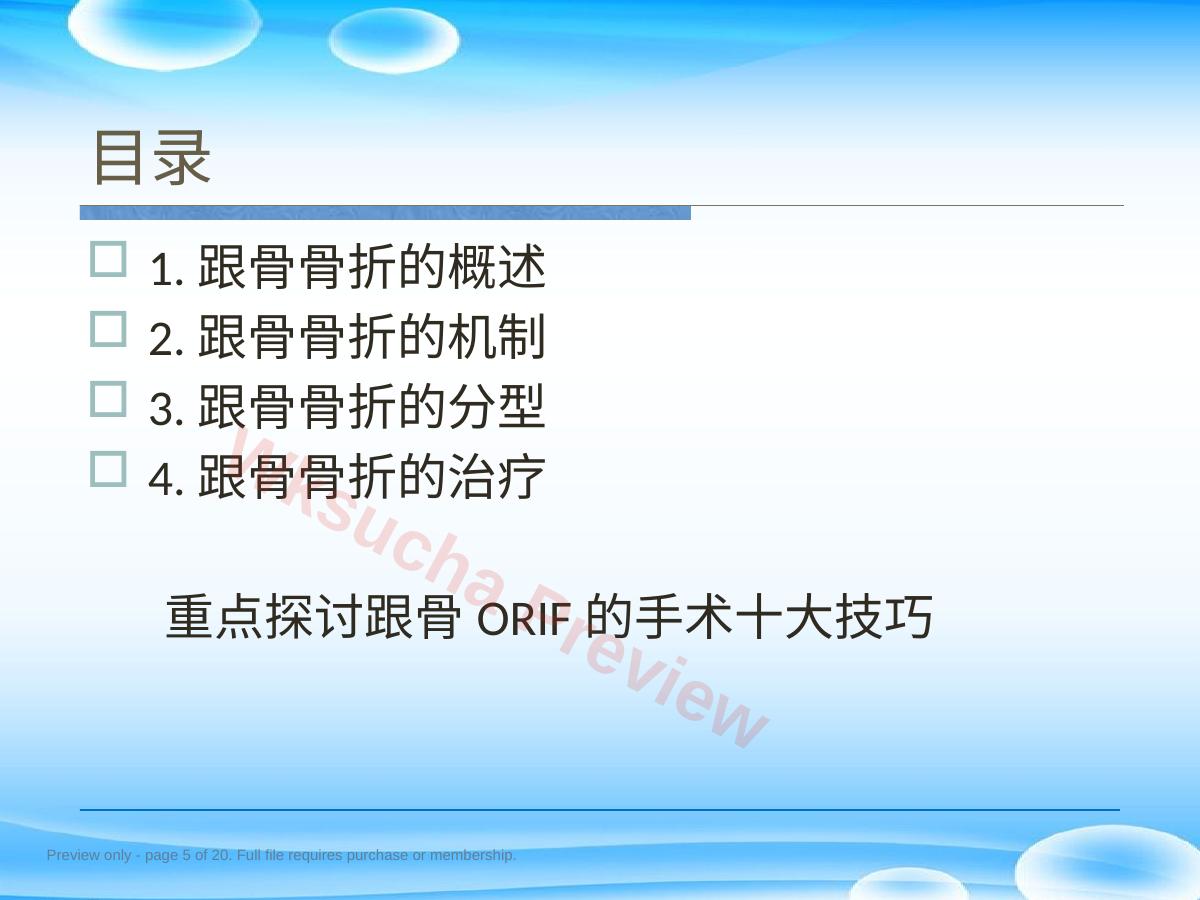 目录

1. 跟骨骨折的概述
2. 跟骨骨折的机制
3. 跟骨骨折的分型
4. 跟骨骨折的治疗

重点探讨跟骨 ORIF 的手术十大技巧

Wksucha Preview

Preview only - page 5 of 20. Full file requires purchase or membership.